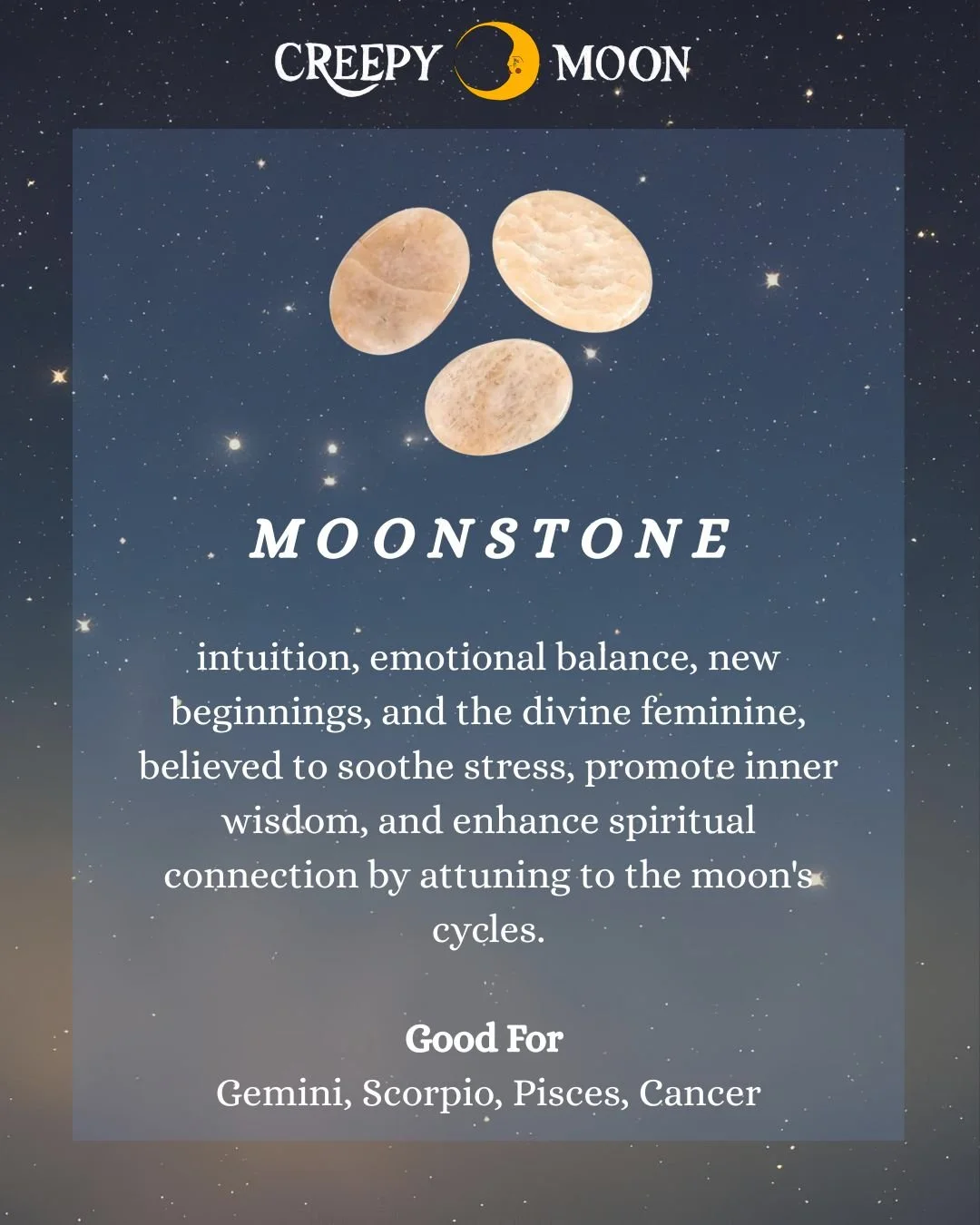 CREEPY MOON

MOONSTONE

intuition, emotional balance, new beginnings, and the divine feminine, believed to soothe stress, promote inner wisdom, and enhance spiritual connection by attuning to the moon's cycles.

Good For
Gemini, Scorpio, Pisces, Cancer